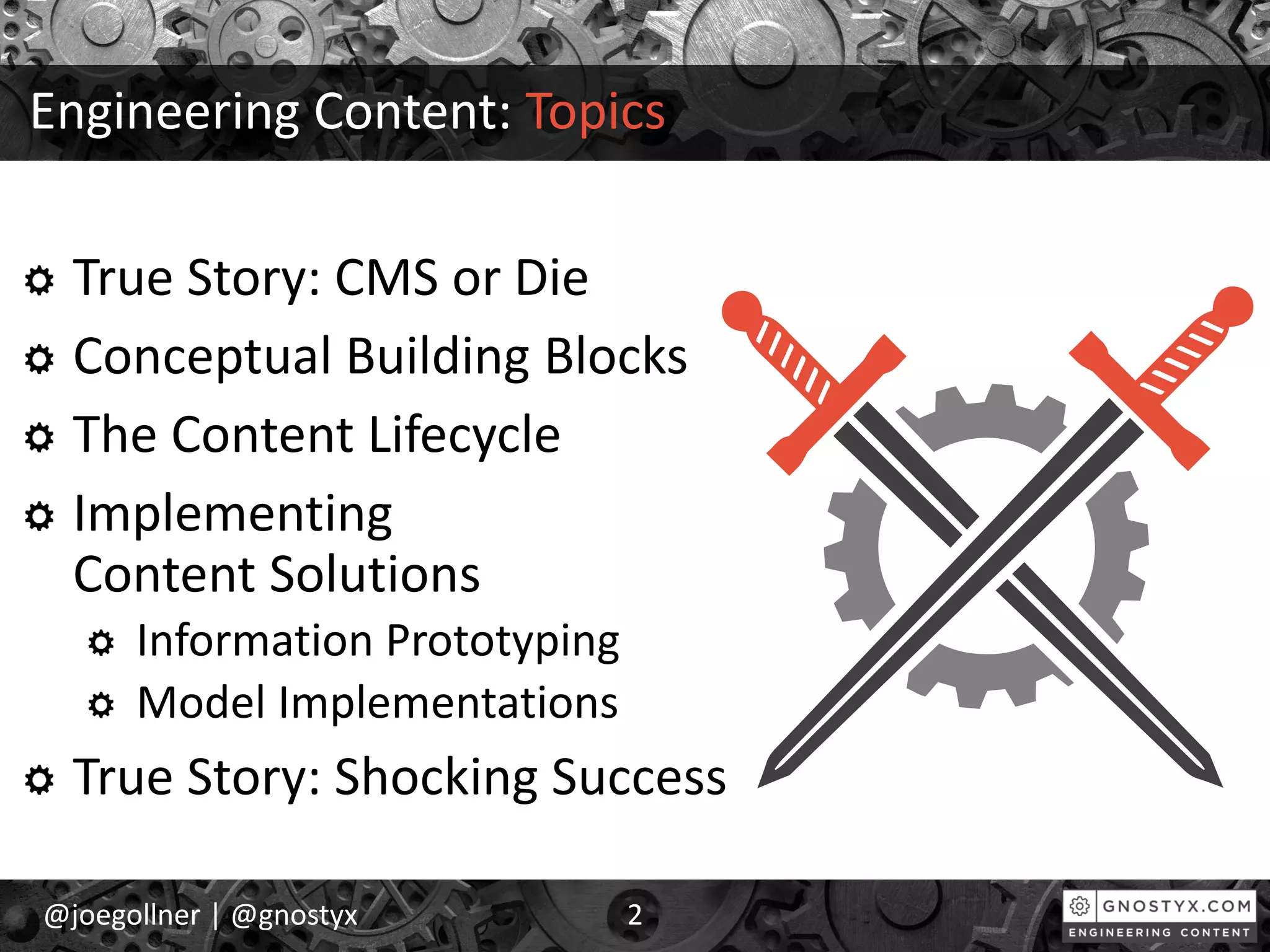 Engineering Content: Topics

True Story: CMS or Die

Conceptual Building Blocks

The Content Lifecycle

Implementing Content Solutions

Information Prototyping

Model Implementations

True Story: Shocking Success

@joegollner | @gnostyx

2

GNOSTYX.COM
ENGINEERING CONTENT